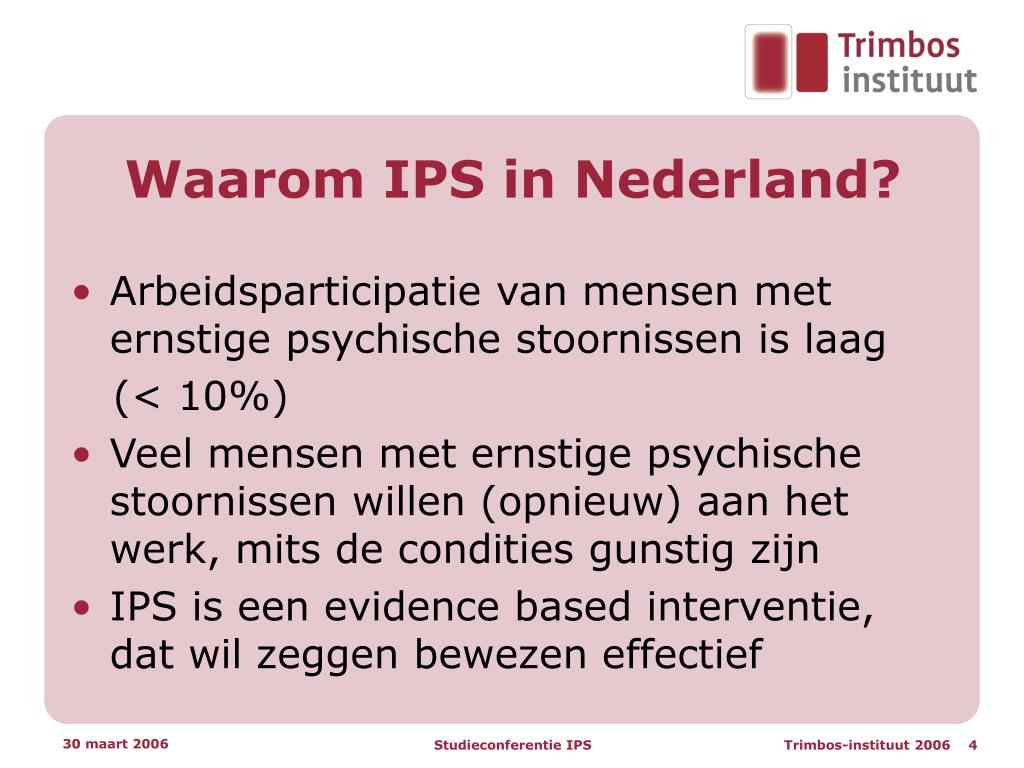 Trimbos instituut

Waarom IPS in Nederland?

• Arbeidsparticipatie van mensen met ernstige psychische stoornissen is laag (< 10%)
• Veel mensen met ernstige psychische stoornissen willen (opnieuw) aan het werk, mits de condities gunstig zijn
• IPS is een evidence based interventie, dat wil zeggen bewezen effectief

30 maart 2006

Studieconferentie IPS

Trimbos-instituut 2006 4